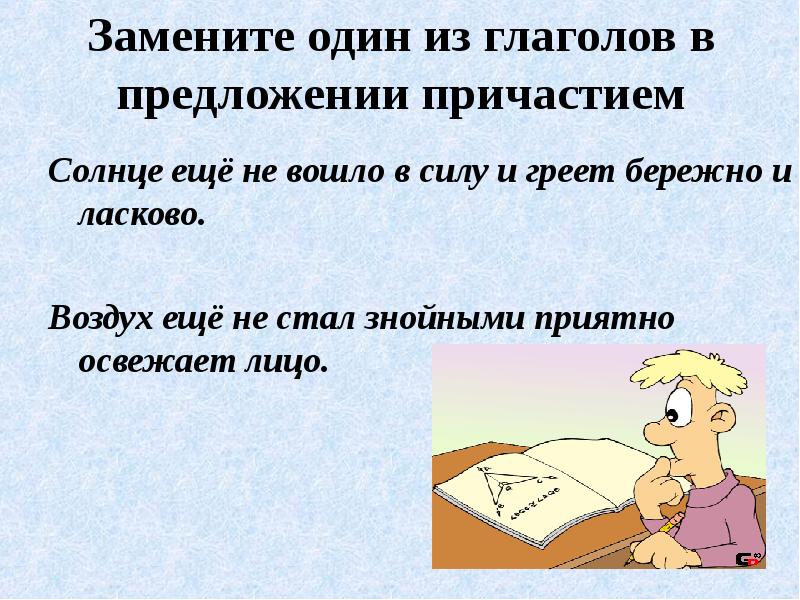 Замените один из глаголов в предложении причастием

Солнце ещё не вошло в силу и греет бережно и ласково.

Воздух ещё не стал знойными приятно освежает лицо.